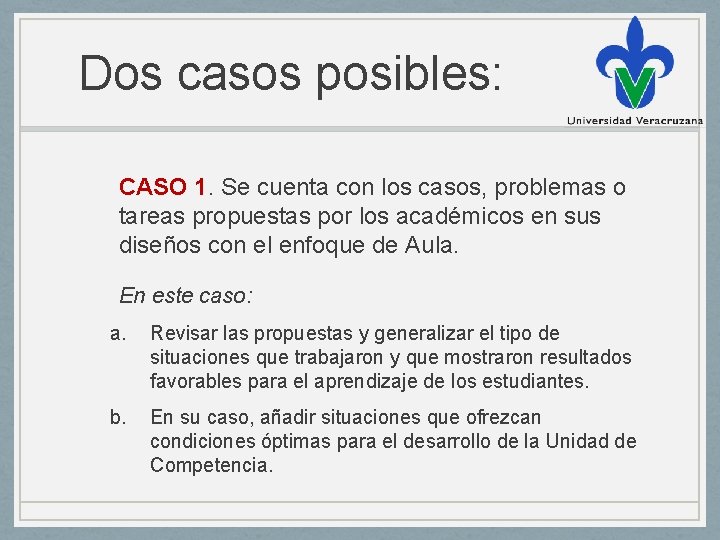 Dos casos posibles:

Universidad Veracruzana

CASO 1. Se cuenta con los casos, problemas o tareas propuestas por los académicos en sus diseños con el enfoque de Aula.

En este caso:

a. Revisar las propuestas y generalizar el tipo de situaciones que trabajaron y que mostraron resultados favorables para el aprendizaje de los estudiantes.

b. En su caso, añadir situaciones que ofrezcan condiciones óptimas para el desarrollo de la Unidad de Competencia.